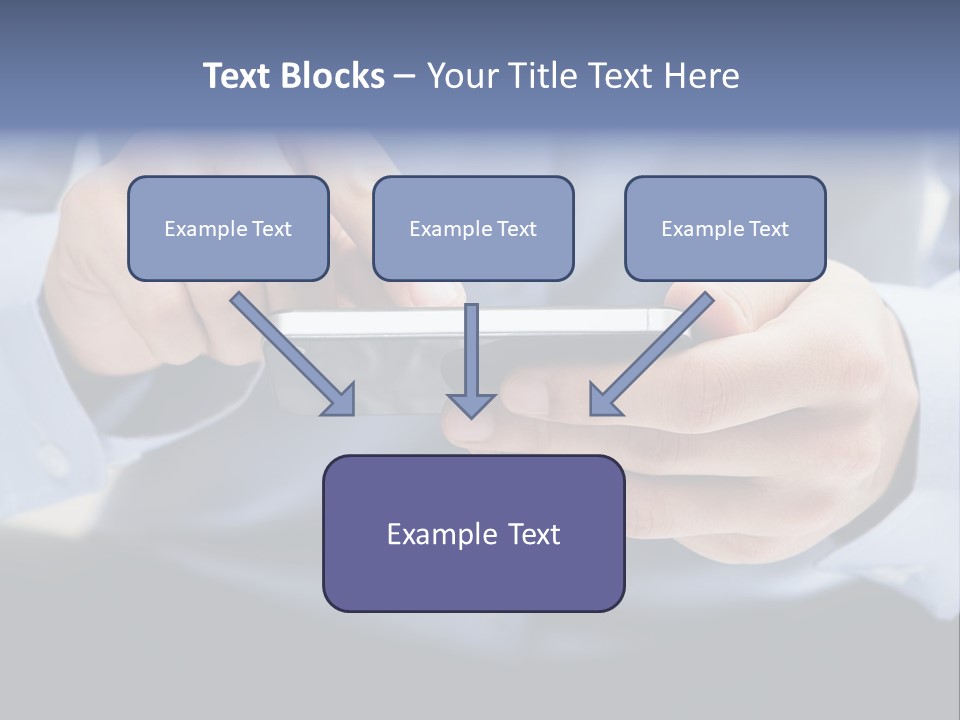 Text Blocks – Your Title Text Here

Example Text

Example Text

Example Text

Example Text